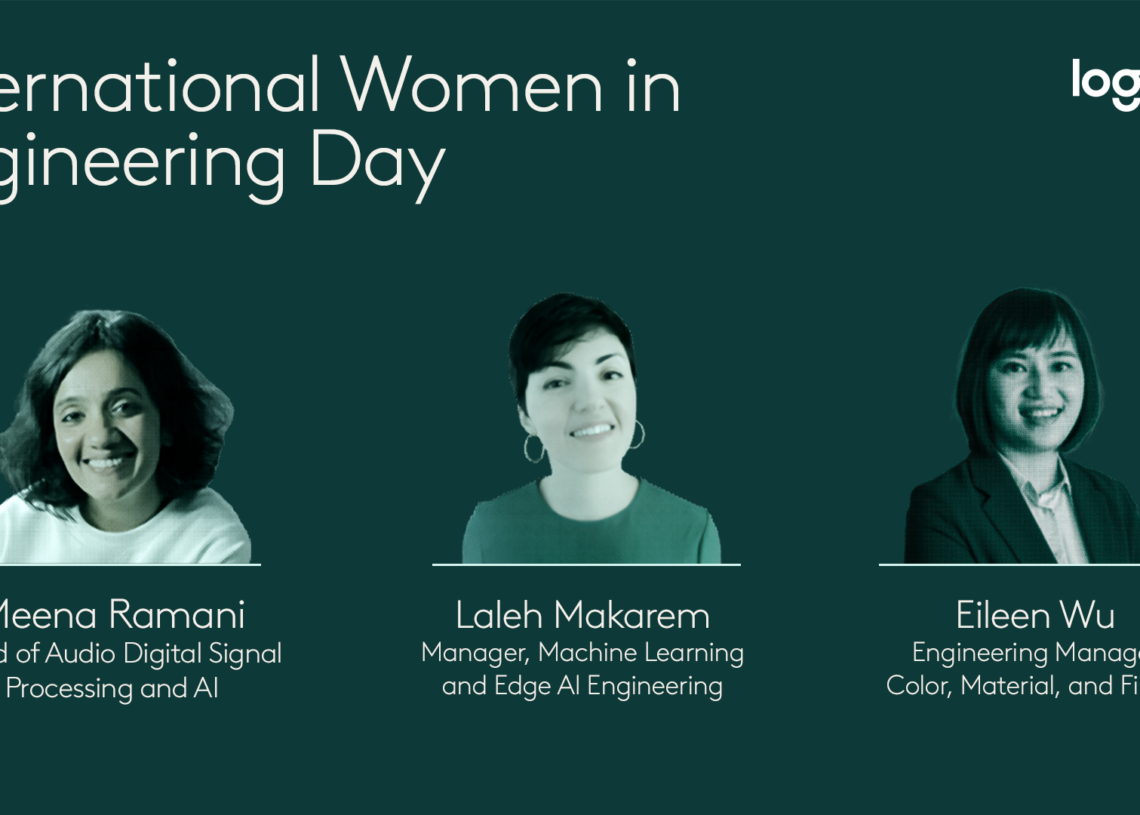 ernational Women in
gineering Day

log

Meena Ramani
d of Audio Digital Signal
Processing and AI

Laleh Makarem
Manager, Machine Learning
and Edge AI Engineering

Eileen Wu
Engineering Manag
Color, Material, and Fi